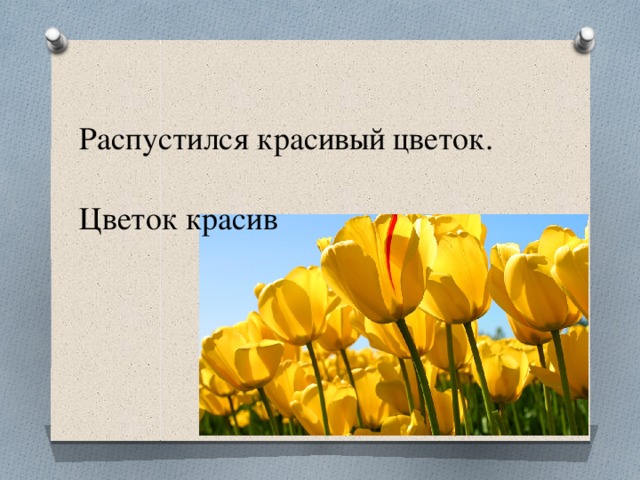 Распустился красивый цветок.

Цветок красив